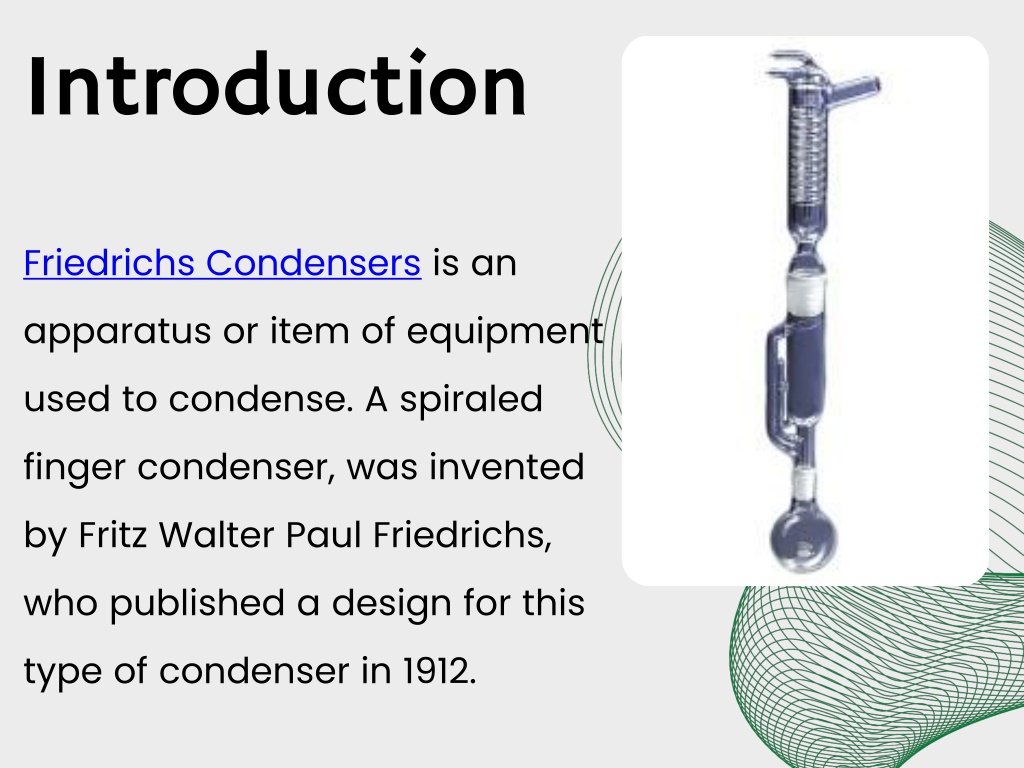 Introduction

Friedrichs Condensers is an apparatus or item of equipment used to condense. A spiraled finger condenser, was invented by Fritz Walter Paul Friedrichs, who published a design for this type of condenser in 1912.